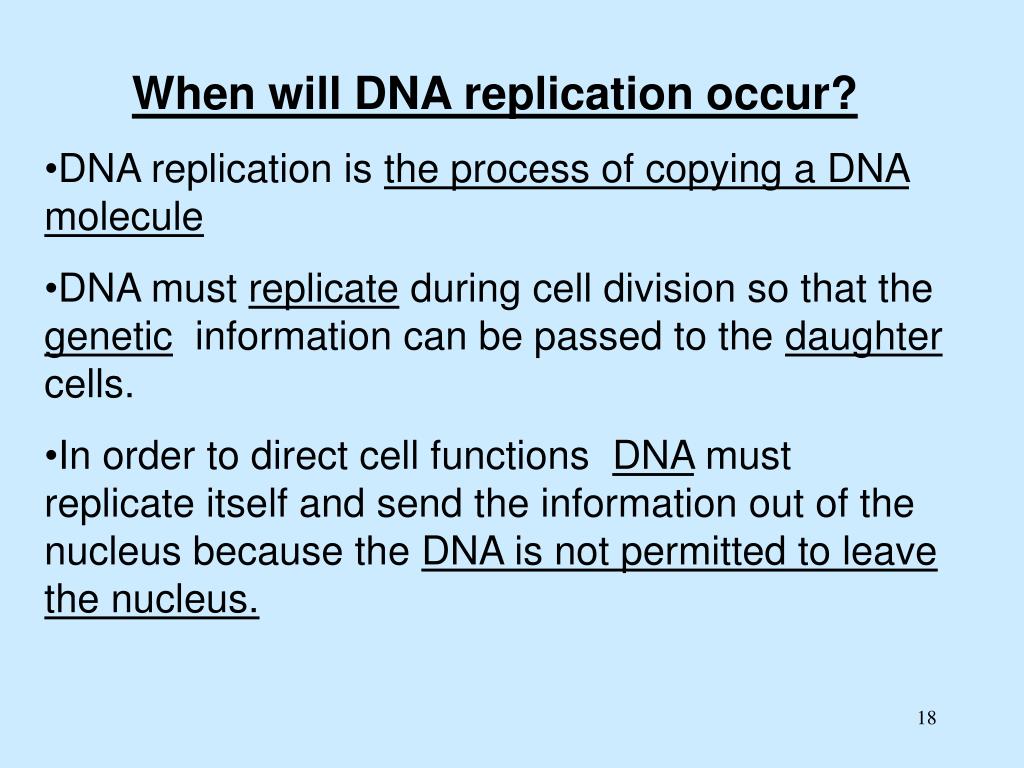 When will DNA replication occur?

•DNA replication is the process of copying a DNA molecule

•DNA must replicate during cell division so that the genetic information can be passed to the daughter cells.

•In order to direct cell functions DNA must replicate itself and send the information out of the nucleus because the DNA is not permitted to leave the nucleus.

18